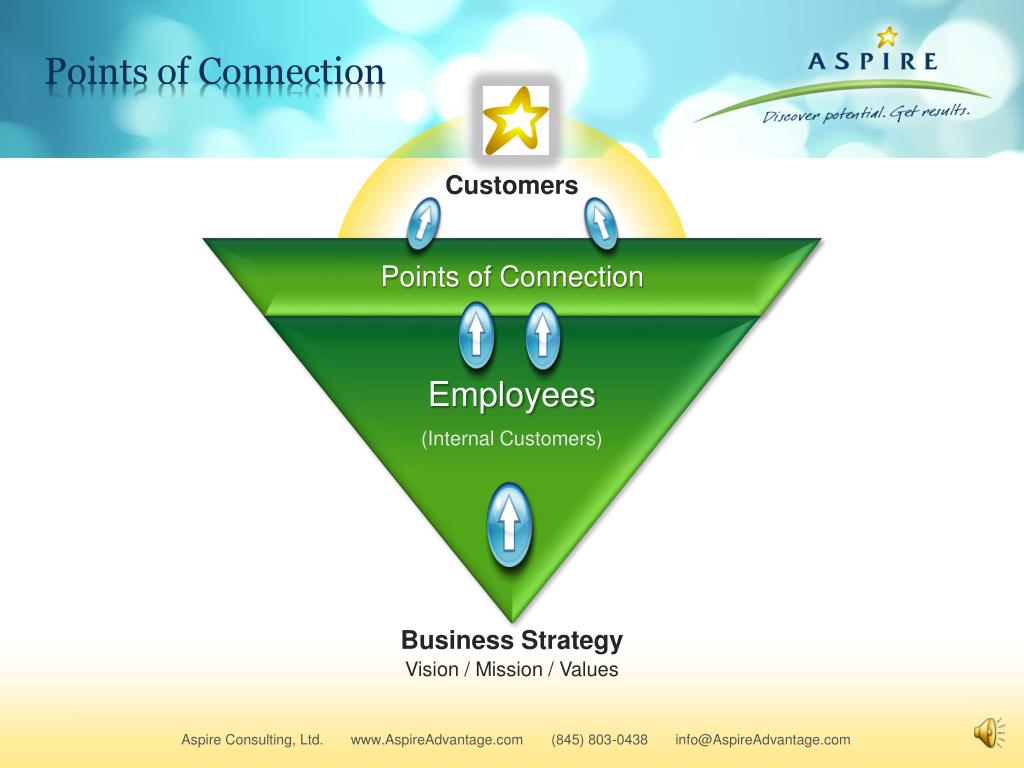 Points of Connection

ASPIRE

Discover potential. Get results.

Customers

Points of Connection

Employees

(Internal Customers)

Business Strategy

Vision / Mission / Values

Aspire Consulting, Ltd. www.AspireAdvantage.com (845) 803-0438 info@AspireAdvantage.com